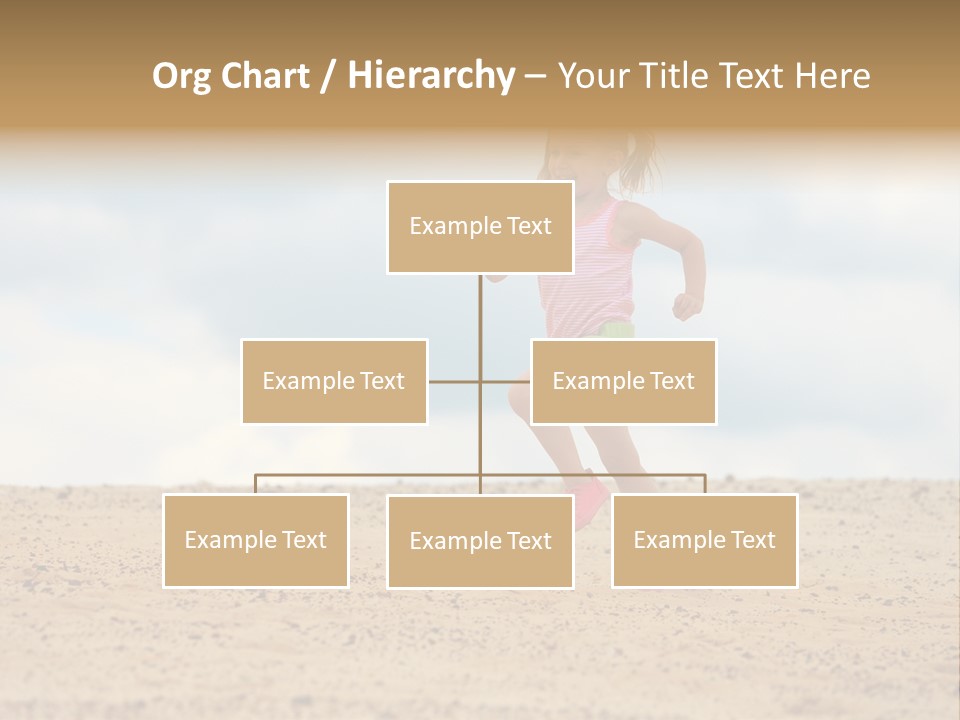 Org Chart / Hierarchy – Your Title Text Here

Example Text

Example Text

Example Text

Example Text

Example Text

Example Text